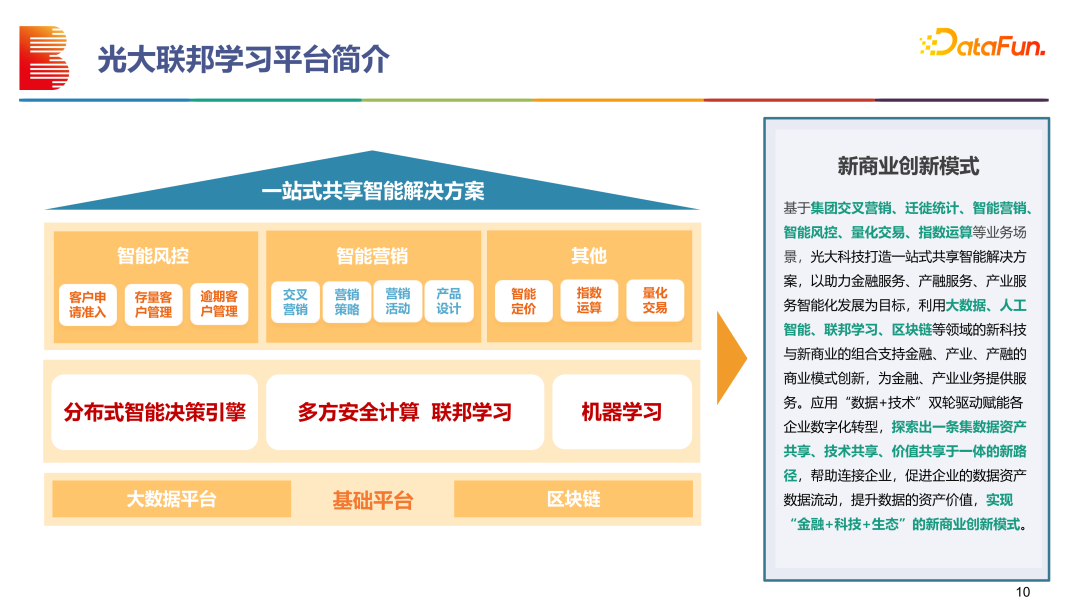 光大联邦学习平台简介

DataFun.

一站式共享智能解决方案

智能风控

客户申请准入

存量客户管理

逾期客户管理

智能营销

交叉营销

营销策略

营销活动

产品设计

其他

智能定价

指数运算

量化交易

分布式智能决策引擎

多方安全计算 联邦学习

机器学习

大数据平台

基础平台

区块链

新商业创新模式

基于集团交叉营销、迁徙统计、智能营销、智能风控、量化交易、指数运算等业务场景，光大科技打造一站式共享智能解决方案，以助力金融服务、产融服务、产业服务智能化发展为目标，利用大数据、人工智能、联邦学习、区块链等领域的新科技与新商业的组合支持金融、产业、产融的商业模式创新，为金融、产业业务提供服务。应用“数据+技术”双轮驱动赋能各企业数字化转型，探索出一条集数据资产共享、技术共享、价值共享于一体的新路径，帮助连接企业，促进企业的数据资产数据流动，提升数据的资产价值，实现“金融+科技+生态”的新商业创新模式。

10